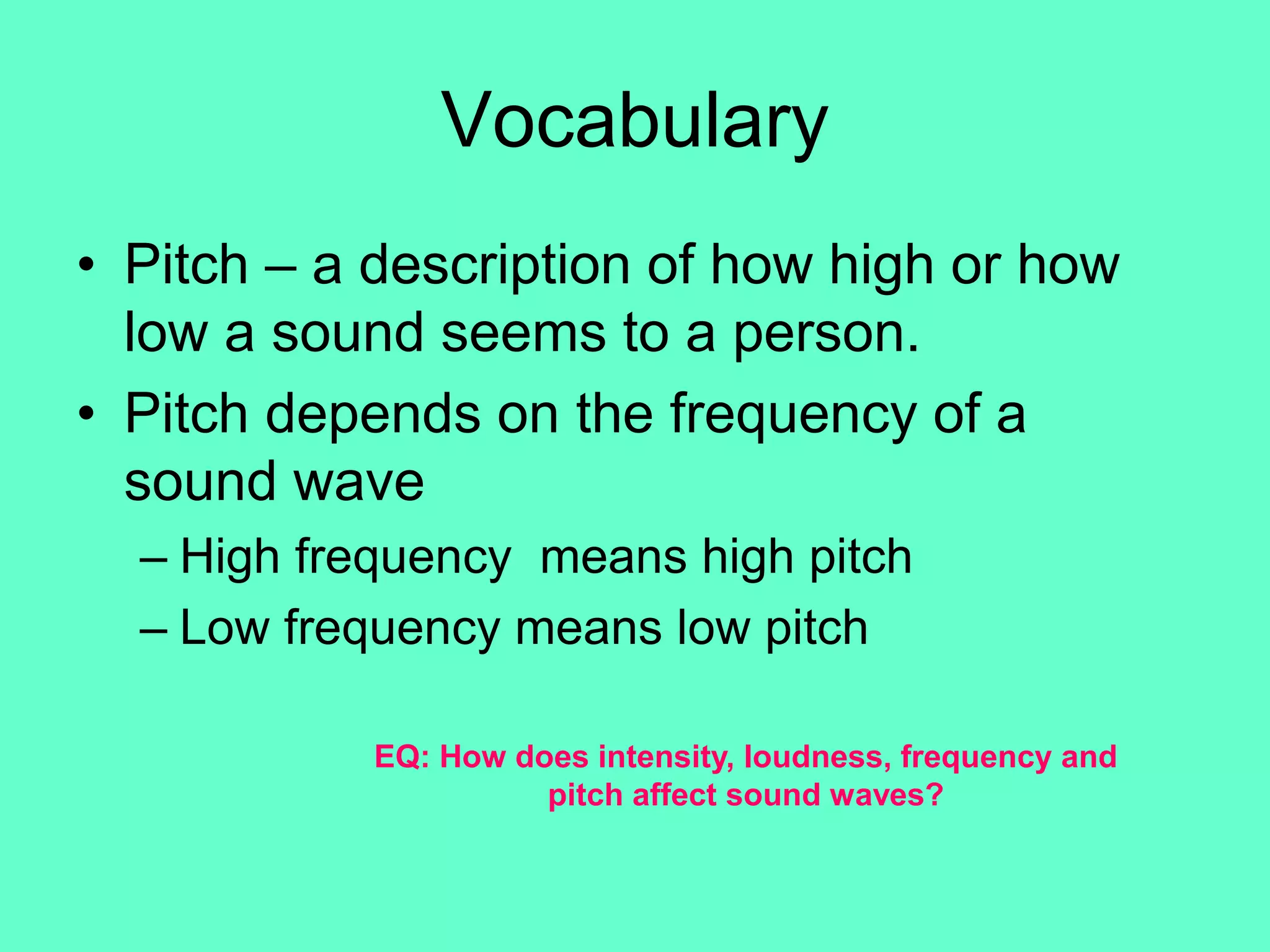 Vocabulary

• Pitch – a description of how high or how low a sound seems to a person.

• Pitch depends on the frequency of a sound wave

– High frequency means high pitch

– Low frequency means low pitch

EQ: How does intensity, loudness, frequency and pitch affect sound waves?